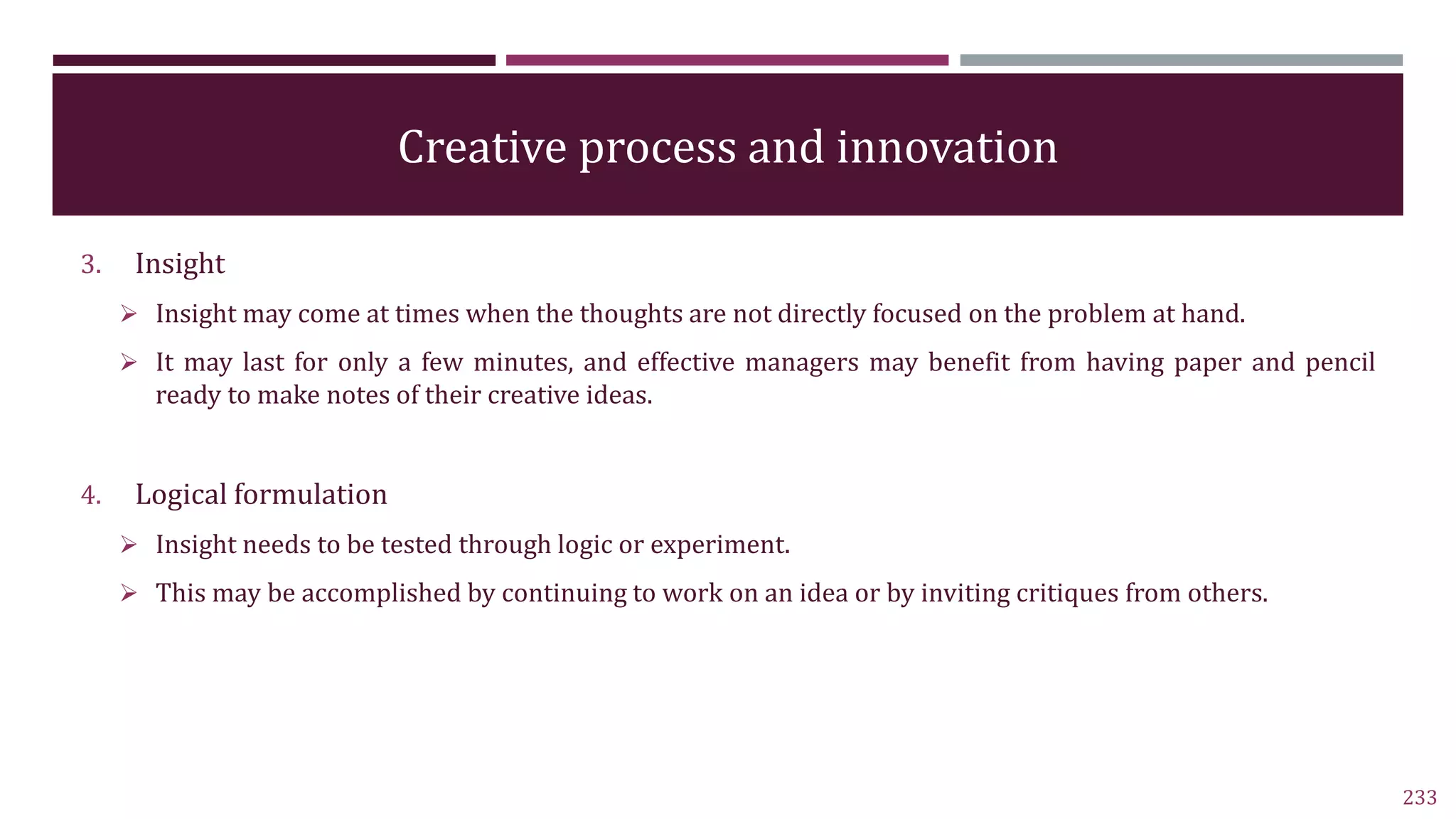 Creative process and innovation

3. Insight

➢ Insight may come at times when the thoughts are not directly focused on the problem at hand.

➢ It may last for only a few minutes, and effective managers may benefit from having paper and pencil ready to make notes of their creative ideas.

4. Logical formulation

➢ Insight needs to be tested through logic or experiment.

➢ This may be accomplished by continuing to work on an idea or by inviting critiques from others.

233